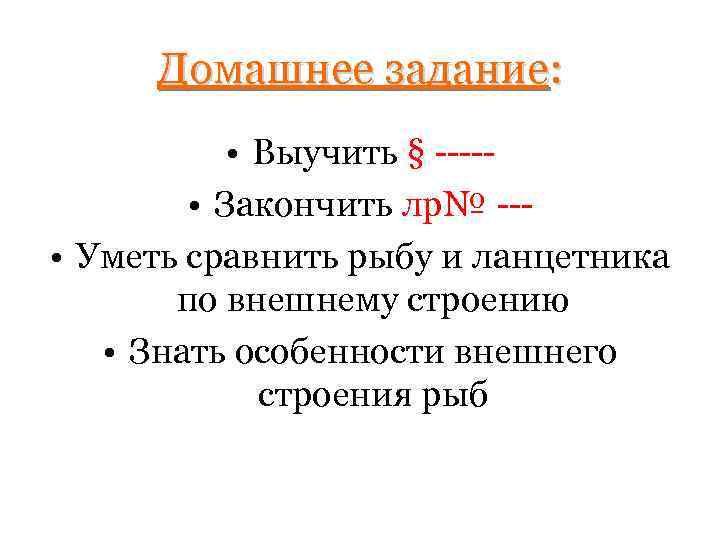 Домашнее задание:

• Выучить § -----
• Закончить лр№ ---
• Уметь сравнить рыбу и ланцетника по внешнему строению
• Знать особенности внешнего строения рыб